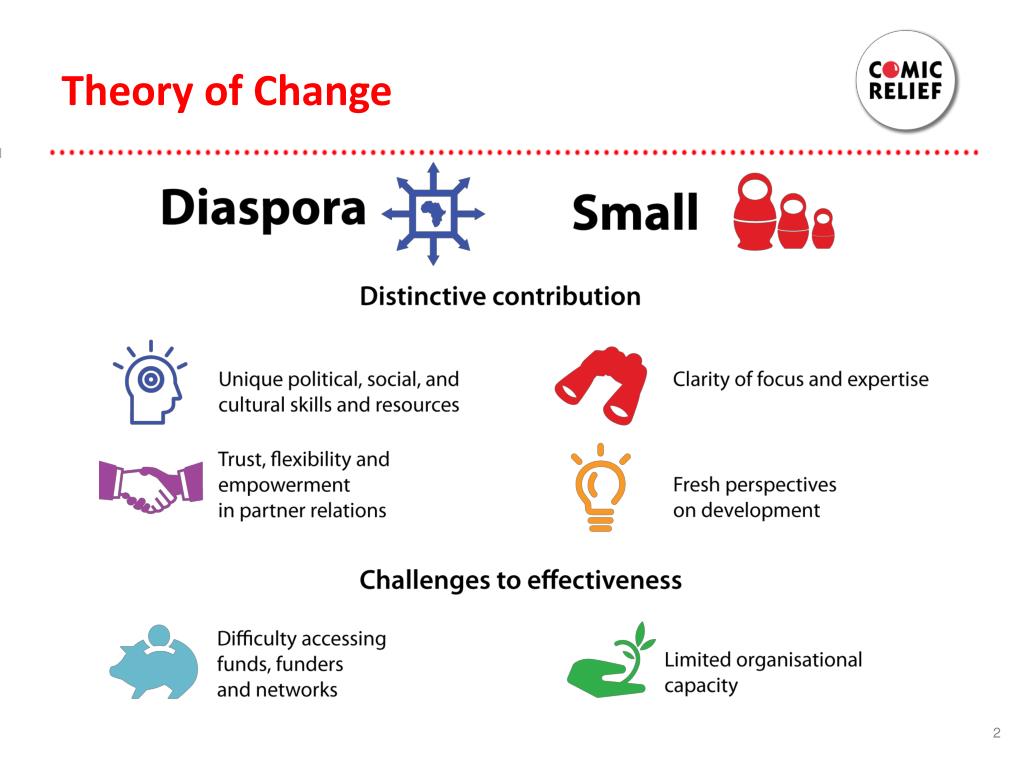 Theory of Change

COMIC RELIEF

Diaspora

Small

Distinctive contribution

Unique political, social, and cultural skills and resources

Clarity of focus and expertise

Trust, flexibility and empowerment in partner relations

Fresh perspectives on development

Challenges to effectiveness

Difficulty accessing funds, funders and networks

Limited organisational capacity

2